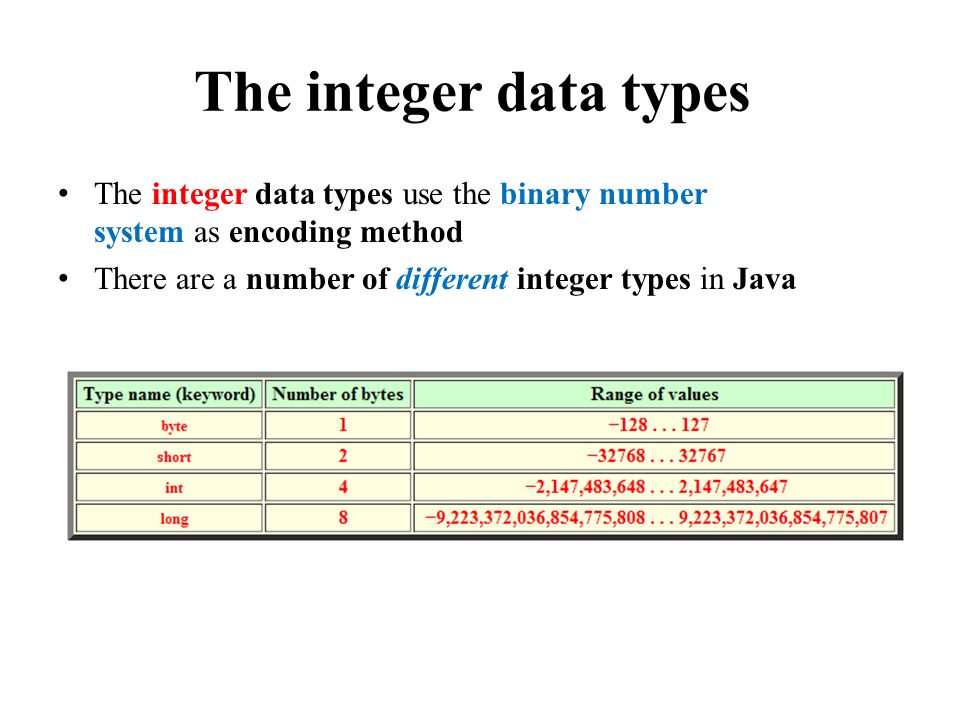 The integer data types

• The integer data types use the binary number system as encoding method

• There are a number of different integer types in Java

| Type name (keyword) | Number of bytes | Range of values |
|---|---|---|
| byte | 1 | −128 . . . 127 |
| short | 2 | −32768 . . . 32767 |
| int | 4 | −2,147,483,648 . . . 2,147,483,647 |
| long | 8 | −9,223,372,036,854,775,808 . . . 9,223,372,036,854,775,807 |